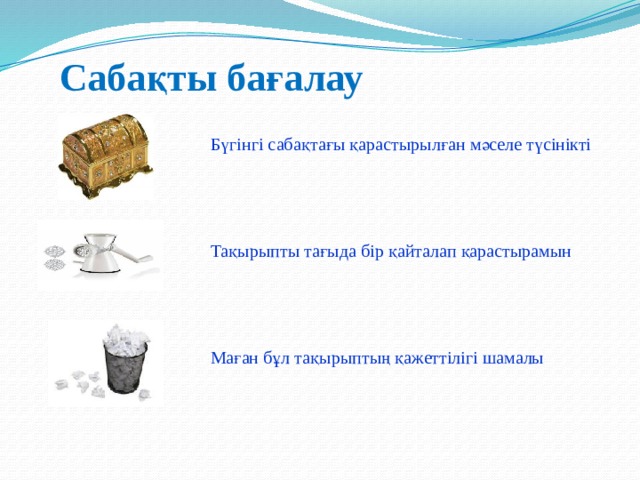 Сабақты бағалау

Бүгінгі сабақтағы қарастырылған мәселе түсінікті

Тақырыпты тағыда бір қайталап қарастырамын

Маған бұл тақырыптың қажеттілігі шамалы